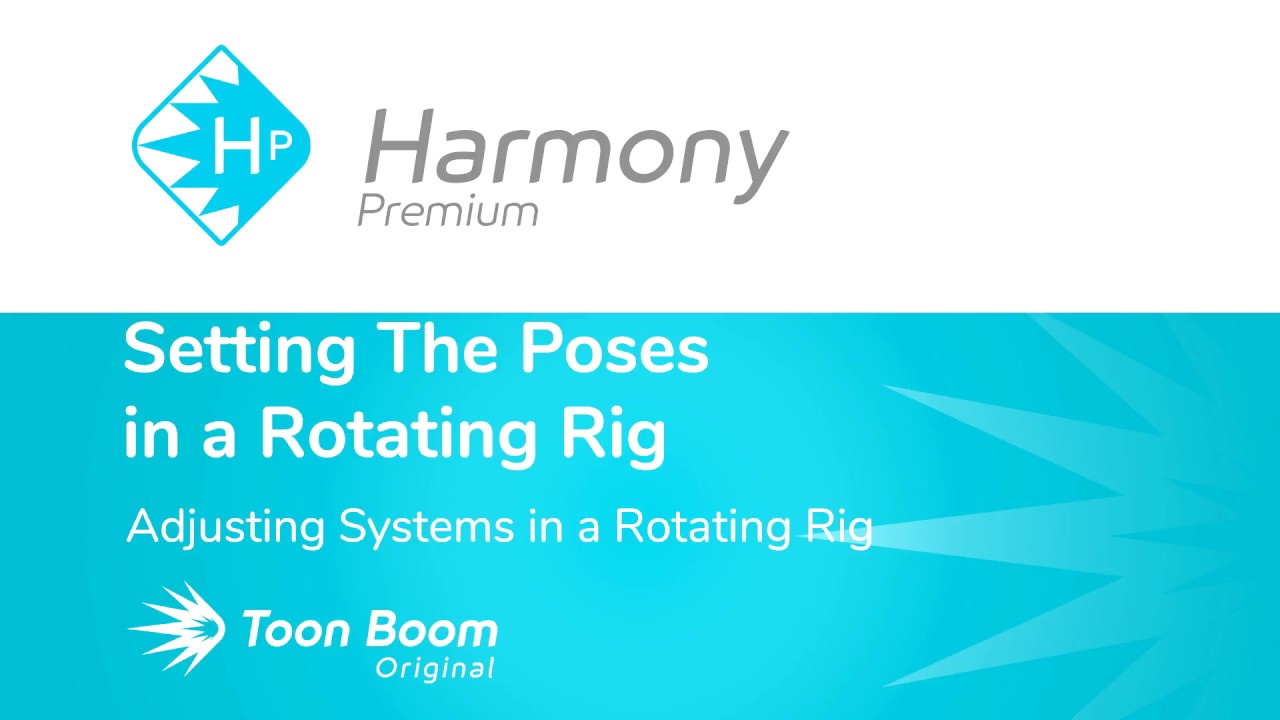 HP

Harmony
Premium

Setting The Poses in a Rotating Rig

Adjusting Systems in a Rotating Rig

Toon Boom
Original